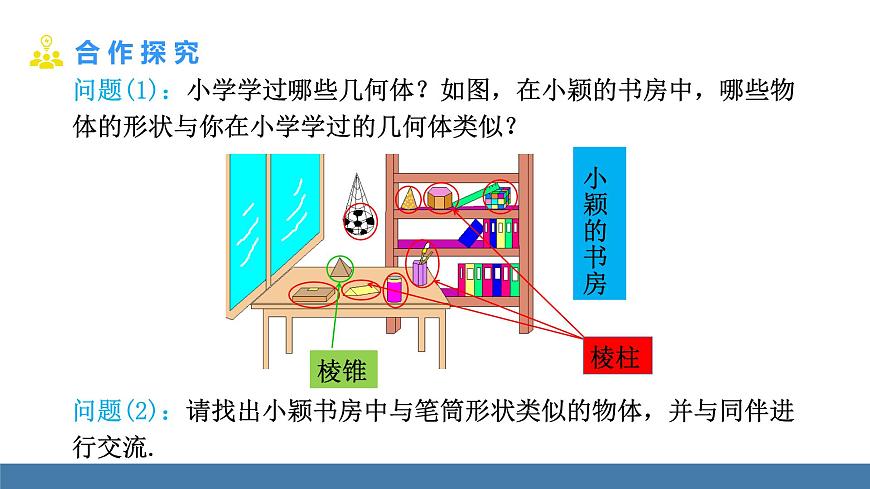 合作探究

问题(1)：小学学过哪些几何体？如图，在小颖的书房中，哪些物体的形状与你在小学学过的几何体类似？

小颖的书房

棱锥

棱柱

问题(2)：请找出小颖书房中与笔筒形状类似的物体，并与同伴进行交流.